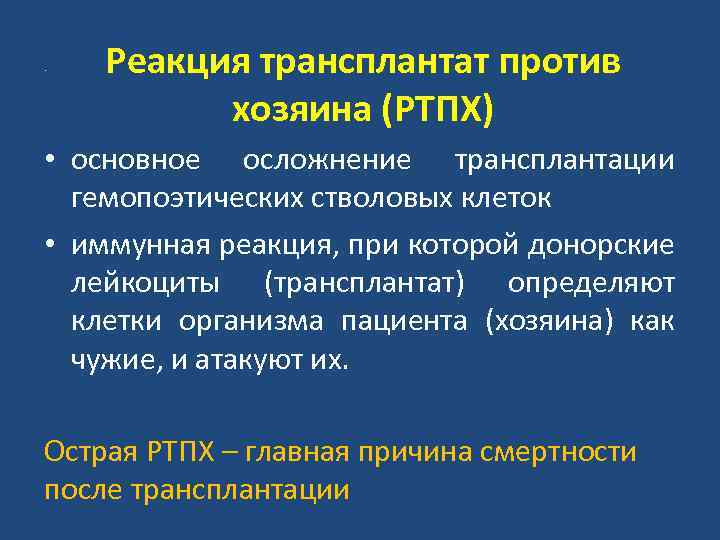 Реакция трансплантат против хозяина (РТПХ)

• основное осложнение трансплантации гемопоэтических стволовых клеток

• иммунная реакция, при которой донорские лейкоциты (трансплантат) определяют клетки организма пациента (хозяина) как чужие, и атакуют их.

Острая РТПХ – главная причина смертности после трансплантации